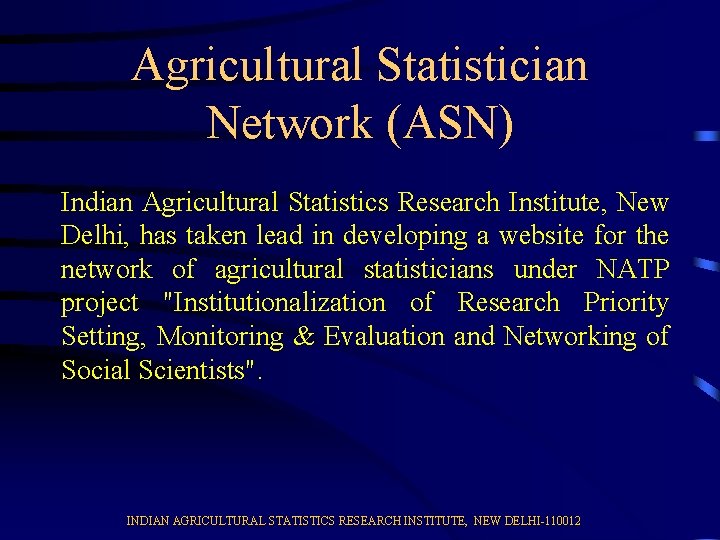 Agricultural Statistician Network (ASN)

Indian Agricultural Statistics Research Institute, New Delhi, has taken lead in developing a website for the network of agricultural statisticians under NATP project "Institutionalization of Research Priority Setting, Monitoring & Evaluation and Networking of Social Scientists".

INDIAN AGRICULTURAL STATISTICS RESEARCH INSTITUTE, NEW DELHI-110012